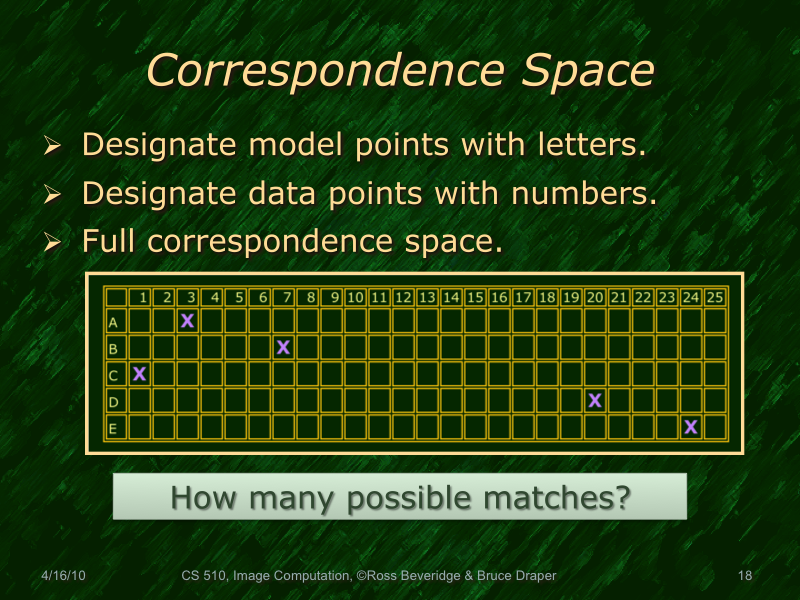 Correspondence Space

➢ Designate model points with letters.
➢ Designate data points with numbers.
➢ Full correspondence space.

| | 1 | 2 | 3 | 4 | 5 | 6 | 7 | 8 | 9 | 10 | 11 | 12 | 13 | 14 | 15 | 16 | 17 | 18 | 19 | 20 | 21 | 22 | 23 | 24 | 25 |
|---|---|---|---|---|---|---|---|---|---|---|---|---|---|---|---|---|---|---|---|---|---|---|---|---|---|
| A | | | X | | | | | | | | | | | | | | | | | | | | | | |
| B | | | | | | | X | | | | | | | | | | | | | | | | | | |
| C | X | | | | | | | | | | | | | | | | | | | | | | | | |
| D | | | | | | | | | | | | | | | | | | | | X | | | | | |
| E | | | | | | | | | | | | | | | | | | | | | | | | X | |

How many possible matches?

4/16/10 CS 510, Image Computation, ©Ross Beveridge & Bruce Draper 18